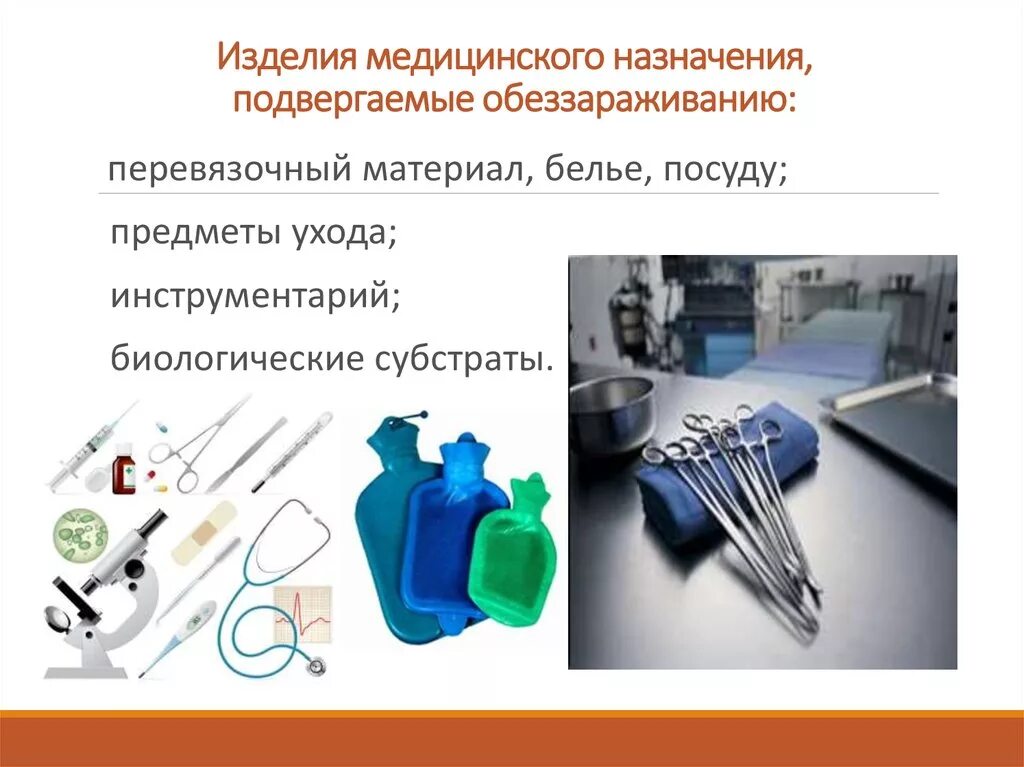 Изделия медицинского назначения, подвергаемые обеззараживанию:

перевязочный материал, белье, посуду;

предметы ухода;

инструментарий;

биологические субстраты.